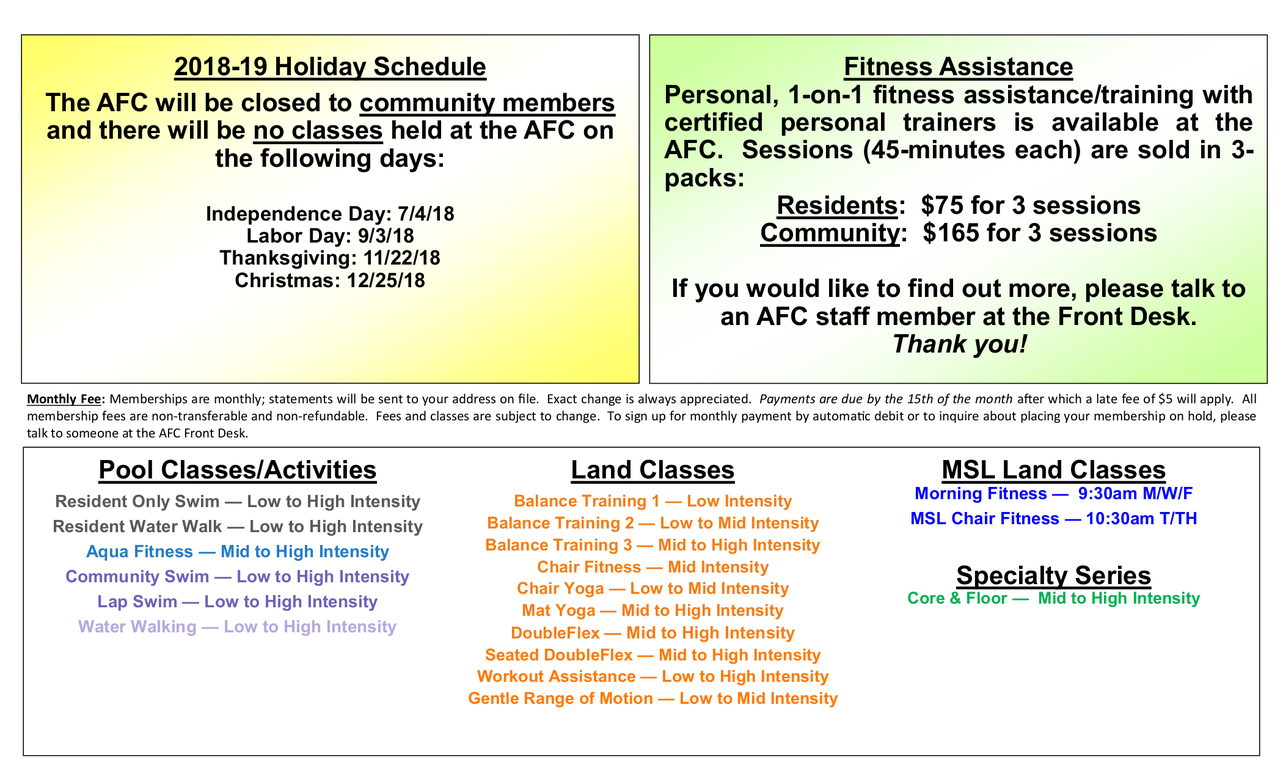 2018-19 Holiday Schedule

The AFC will be closed to community members and there will be no classes held at the AFC on the following days:

Independence Day: 7/4/18
Labor Day: 9/3/18
Thanksgiving: 11/22/18
Christmas: 12/25/18

Fitness Assistance

Personal, 1-on-1 fitness assistance/training with certified personal trainers is available at the AFC. Sessions (45-minutes each) are sold in 3-packs:

Residents: $75 for 3 sessions
Community: $165 for 3 sessions

If you would like to find out more, please talk to an AFC staff member at the Front Desk.
Thank you!

Monthly Fee: Memberships are monthly; statements will be sent to your address on file. Exact change is always appreciated. Payments are due by the 15th of the month after which a late fee of $5 will apply. All membership fees are non-transferable and non-refundable. Fees and classes are subject to change. To sign up for monthly payment by automatic debit or to inquire about placing your membership on hold, please talk to someone at the AFC Front Desk.

Pool Classes/Activities

Resident Only Swim — Low to High Intensity
Resident Water Walk — Low to High Intensity
Aqua Fitness — Mid to High Intensity
Community Swim — Low to High Intensity
Lap Swim — Low to High Intensity
Water Walking — Low to High Intensity

Land Classes

Balance Training 1 — Low Intensity
Balance Training 2 — Low to Mid Intensity
Balance Training 3 — Mid to High Intensity
Chair Fitness — Mid Intensity
Chair Yoga — Low to Mid Intensity
Mat Yoga — Mid to High Intensity
DoubleFlex — Mid to High Intensity
Seated DoubleFlex — Mid to High Intensity
Workout Assistance — Low to High Intensity
Gentle Range of Motion — Low to Mid Intensity

MSL Land Classes

Morning Fitness — 9:30am M/W/F
MSL Chair Fitness — 10:30am T/TH

Specialty Series

Core & Floor — Mid to High Intensity